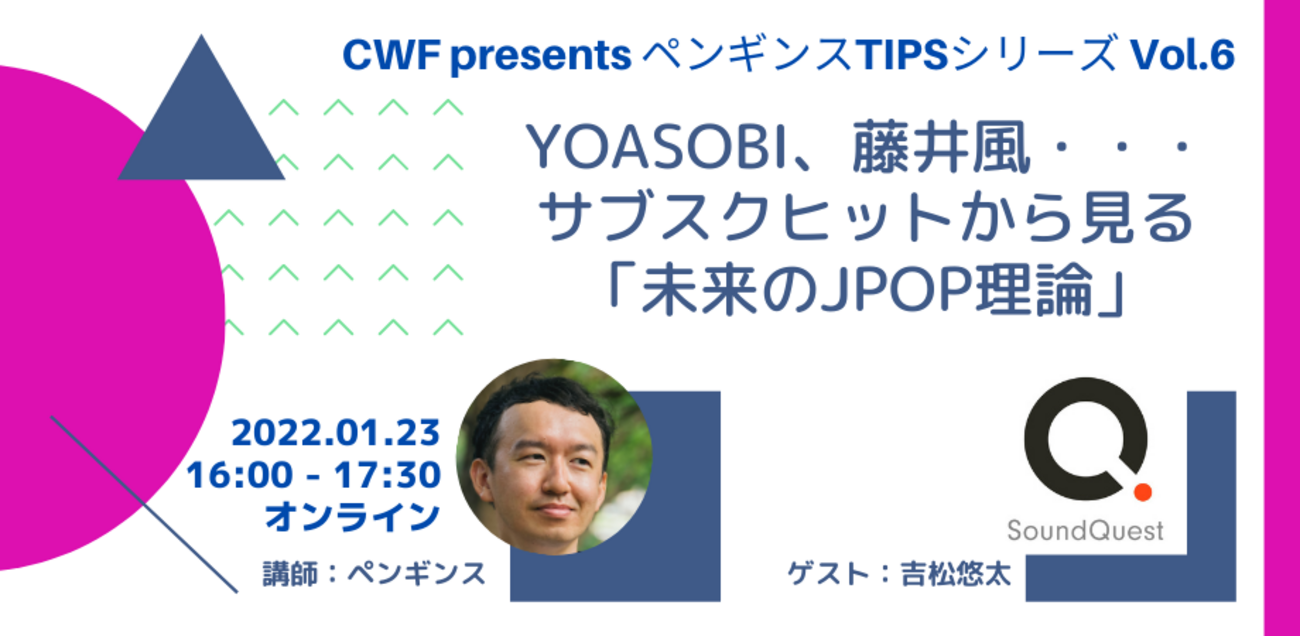 CWF presents ペンギンスTIPSシリーズ Vol.6

YOASOBI、藤井風・・・
サブスクヒットから見る
「未来のJPOP理論」

2022.01.23
16:00 - 17:30
オンライン

講師：ペンギンス

SoundQuest

ゲスト：吉松悠太